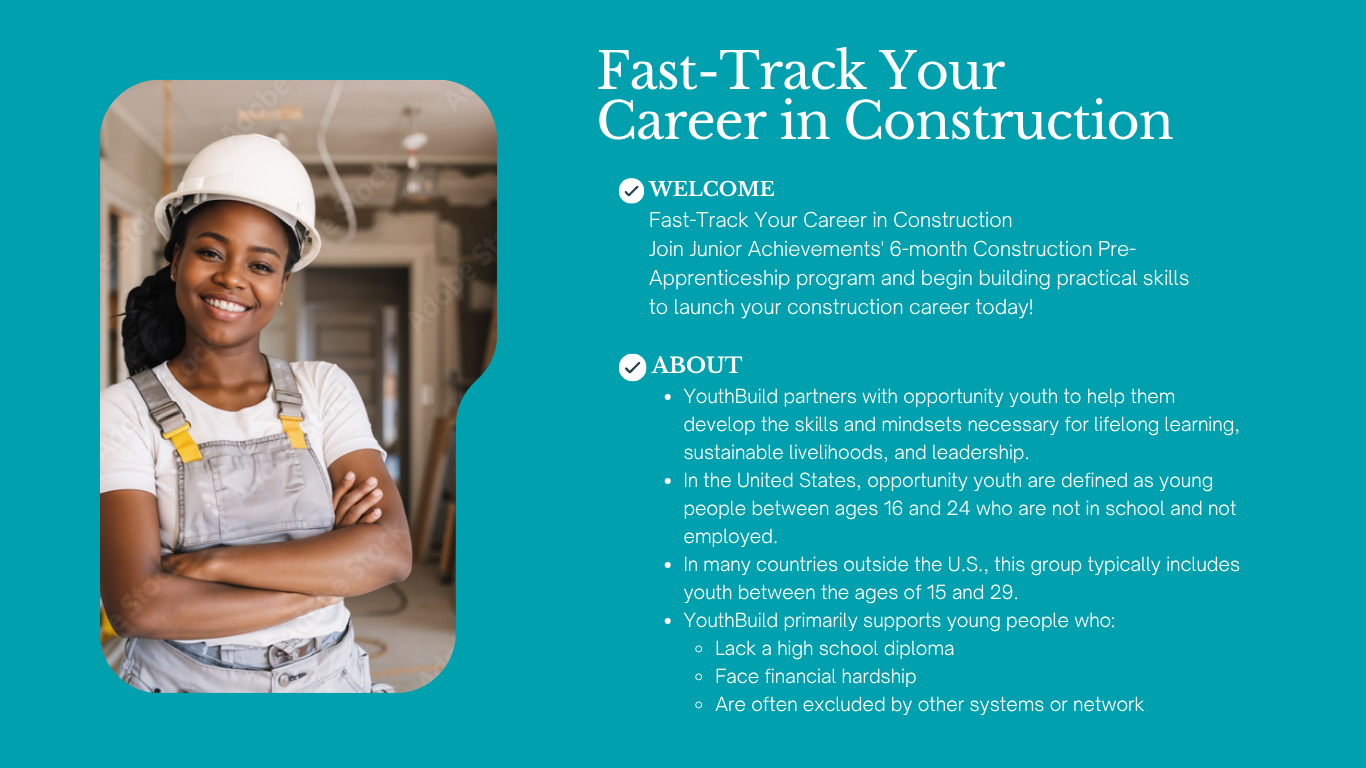 Fast-Track Your Career in Construction

WELCOME

Fast-Track Your Career in Construction
Join Junior Achievements' 6-month Construction Pre-Apprenticeship program and begin building practical skills to launch your construction career today!

ABOUT

- YouthBuild partners with opportunity youth to help them develop the skills and mindsets necessary for lifelong learning, sustainable livelihoods, and leadership.
- In the United States, opportunity youth are defined as young people between ages 16 and 24 who are not in school and not employed.
- In many countries outside the U.S., this group typically includes youth between the ages of 15 and 29.
- YouthBuild primarily supports young people who:
  - Lack a high school diploma
  - Face financial hardship
  - Are often excluded by other systems or network